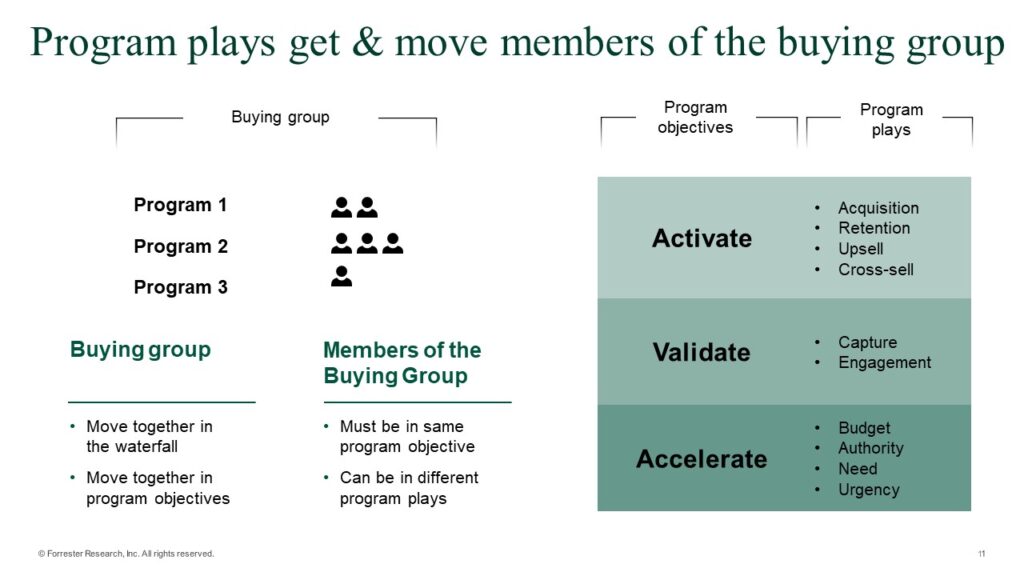 Program plays get & move members of the buying group

Buying group

Program 1

Program 2

Program 3

Buying group

• Move together in the waterfall
• Move together in program objectives

Members of the Buying Group

• Must be in same program objective
• Can be in different program plays

Program objectives

Program plays

Activate

• Acquisition
• Retention
• Upsell
• Cross-sell

Validate

• Capture
• Engagement

Accelerate

• Budget
• Authority
• Need
• Urgency

© Forrester Research, Inc. All rights reserved.

11